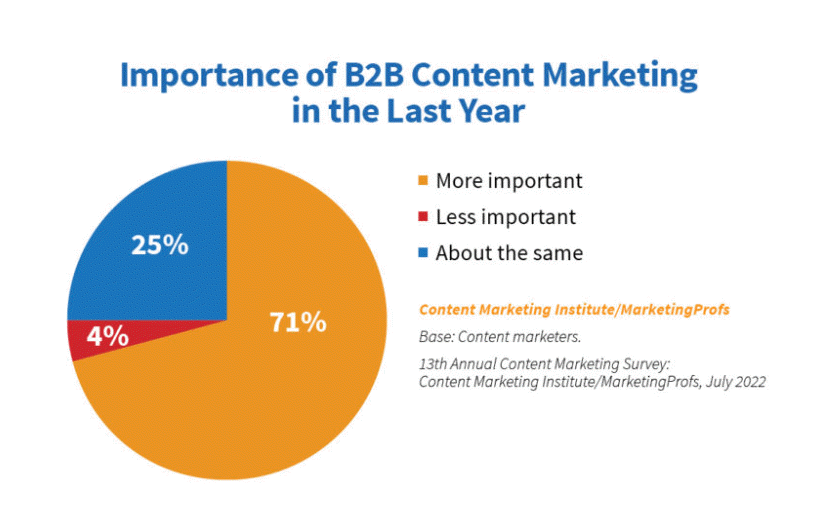 Importance of B2B Content Marketing in the Last Year

25%

4%

71%

More important

Less important

About the same

Content Marketing Institute/MarketingProfs

Base: Content marketers.

13th Annual Content Marketing Survey: Content Marketing Institute/MarketingProfs, July 2022